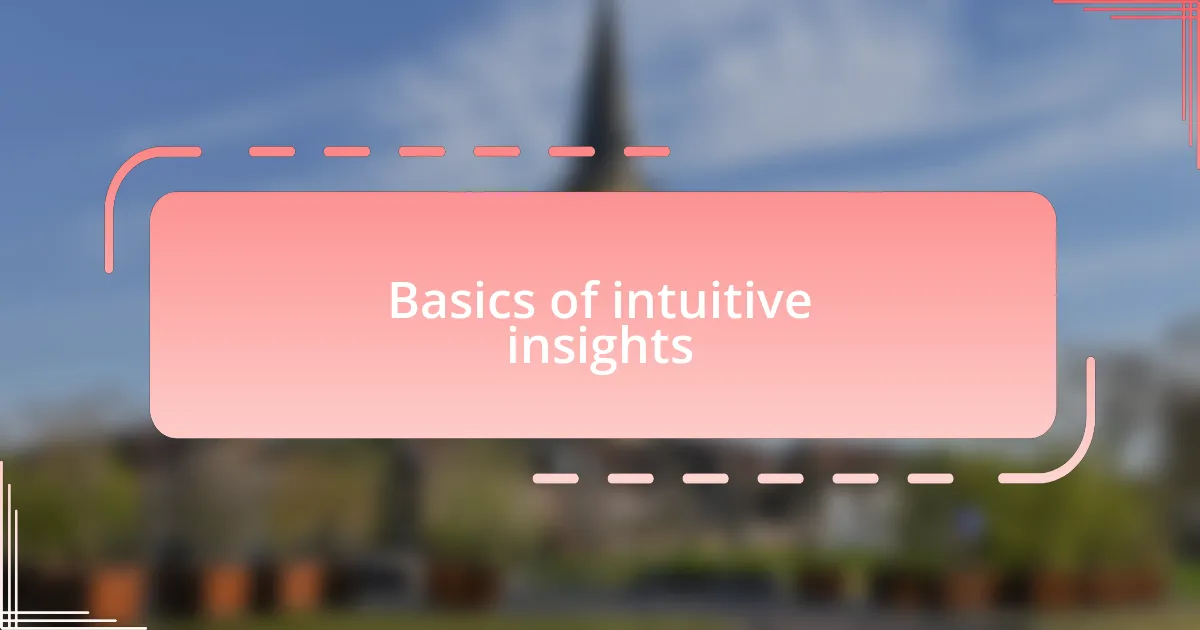 Basics of intuitive insights